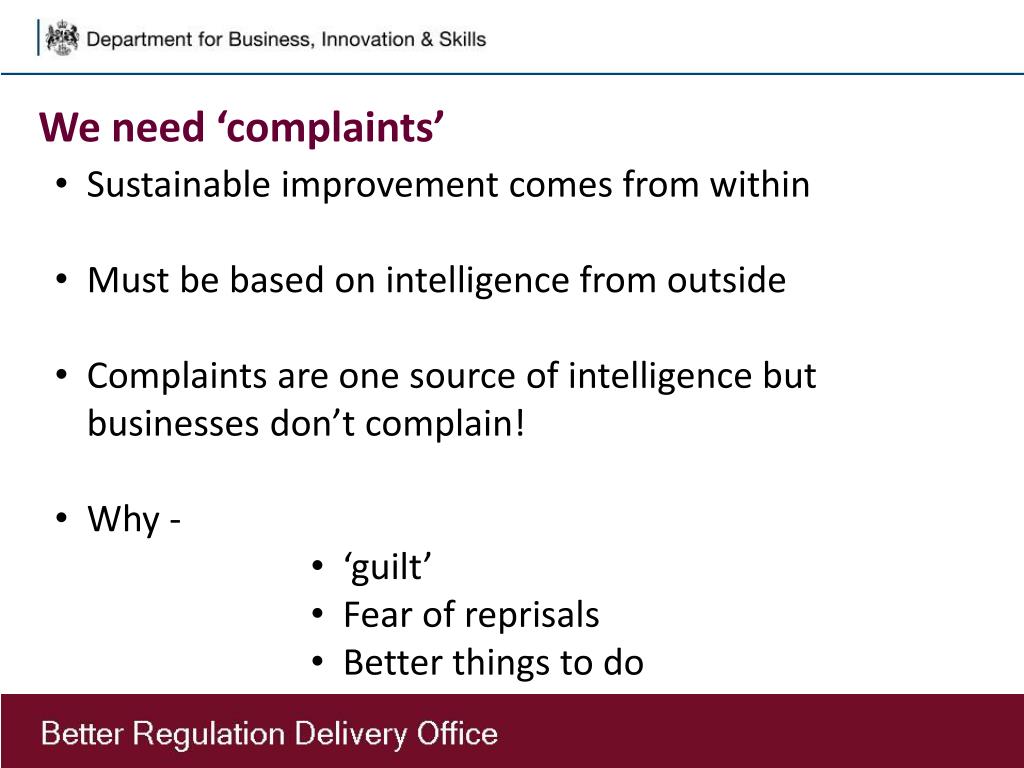 Department for Business, Innovation & Skills

We need ‘complaints’

• Sustainable improvement comes from within

• Must be based on intelligence from outside

• Complaints are one source of intelligence but businesses don’t complain!

• Why -
 • ‘guilt’
 • Fear of reprisals
 • Better things to do

Better Regulation Delivery Office